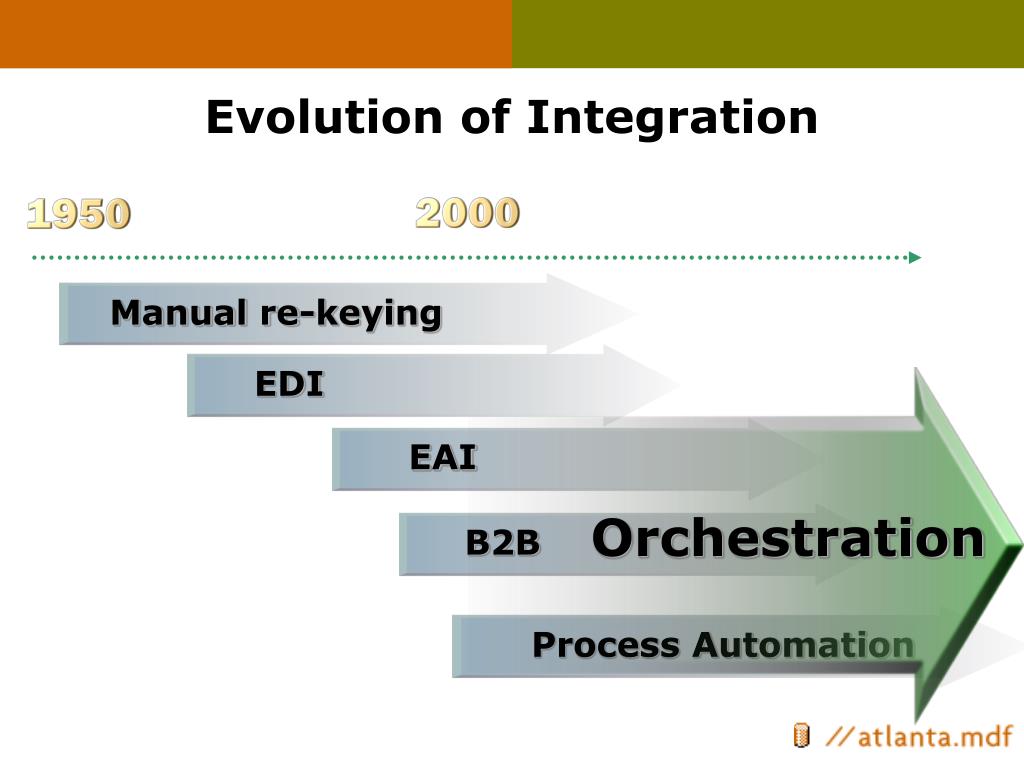 Evolution of Integration

1950

2000

Manual re-keying

EDI

EAI

B2B

Orchestration

Process Automation

//atlanta.mdf